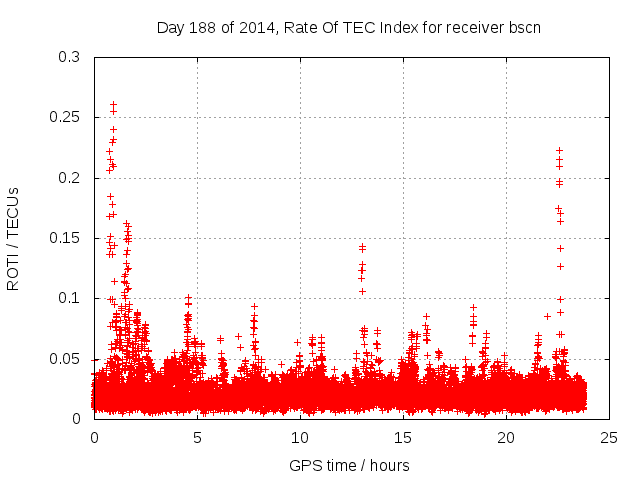 Day 188 of 2014, Rate Of TEC Index for receiver bscn

ROTI / TECUs

0.3
0.25
0.2
0.15
0.1
0.05
0

0
5
10
15
20
25

GPS time / hours